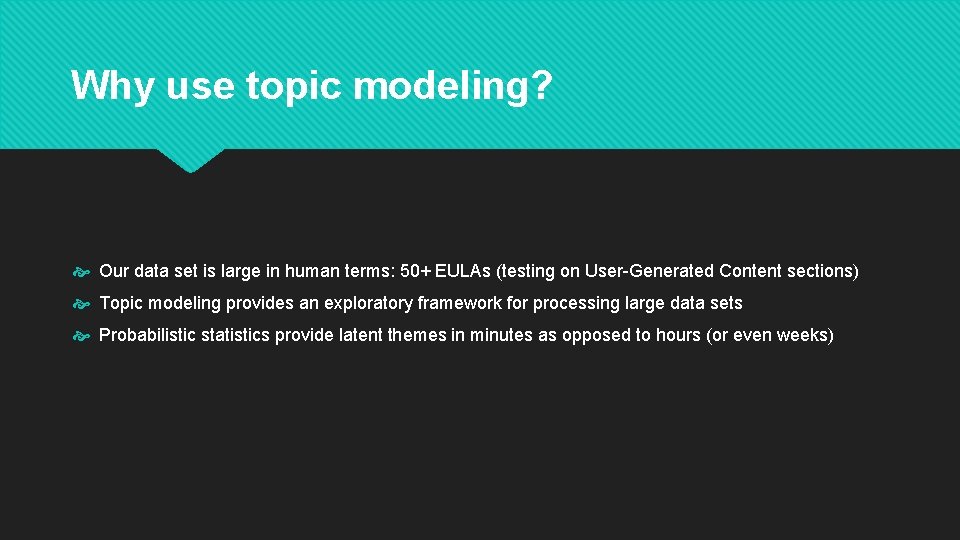 Why use topic modeling?

Our data set is large in human terms: 50+ EULAs (testing on User-Generated Content sections)

Topic modeling provides an exploratory framework for processing large data sets

Probabilistic statistics provide latent themes in minutes as opposed to hours (or even weeks)